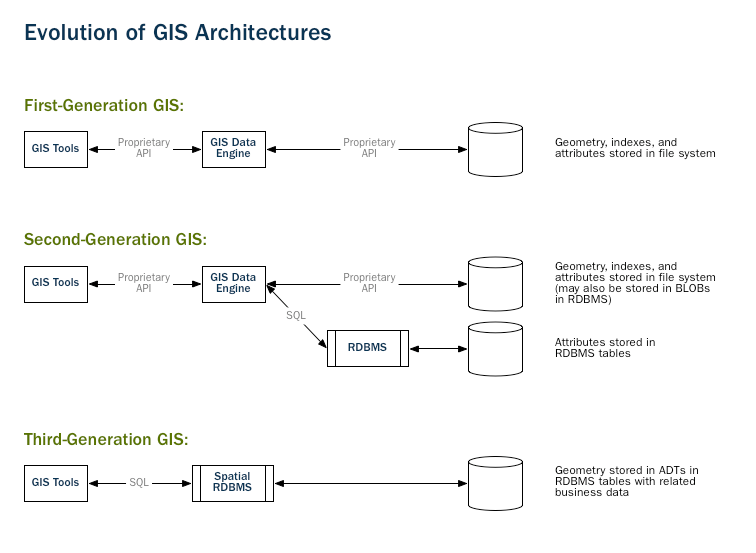 Evolution of GIS Architectures

First-Generation GIS:

GIS Tools

Proprietary API

GIS Data Engine

Proprietary API

Geometry, indexes, and attributes stored in file system

Second-Generation GIS:

GIS Tools

Proprietary API

GIS Data Engine

Proprietary API

Geometry, indexes, and attributes stored in file system (may also be stored in BLOBs in RDBMS)

SQL

RDBMS

Attributes stored in RDBMS tables

Third-Generation GIS:

GIS Tools

SQL

Spatial RDBMS

Geometry stored in ADTs in RDBMS tables with related business data